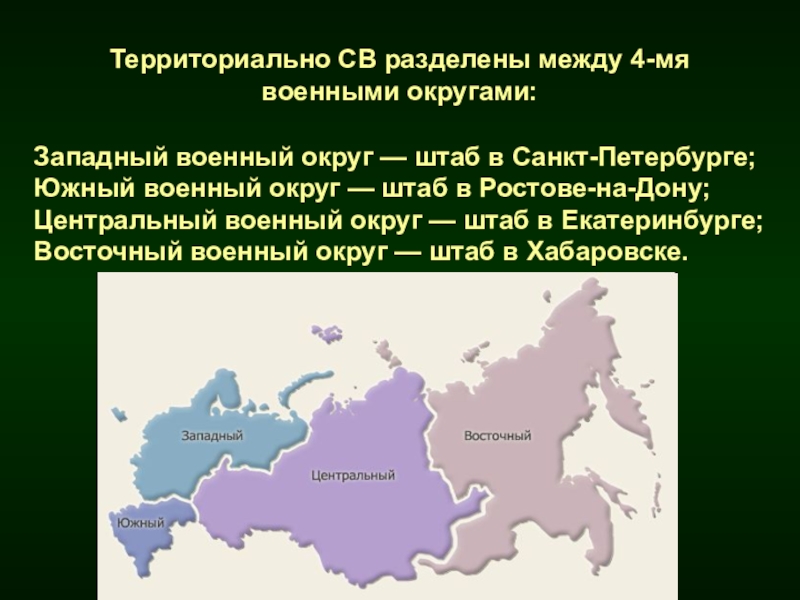 Территориально СВ разделены между 4-мя военными округами:

Западный военный округ — штаб в Санкт-Петербурге;
Южный военный округ — штаб в Ростове-на-Дону;
Центральный военный округ — штаб в Екатеринбурге;
Восточный военный округ — штаб в Хабаровске.

Западный
Восточный
Центральный
Южный